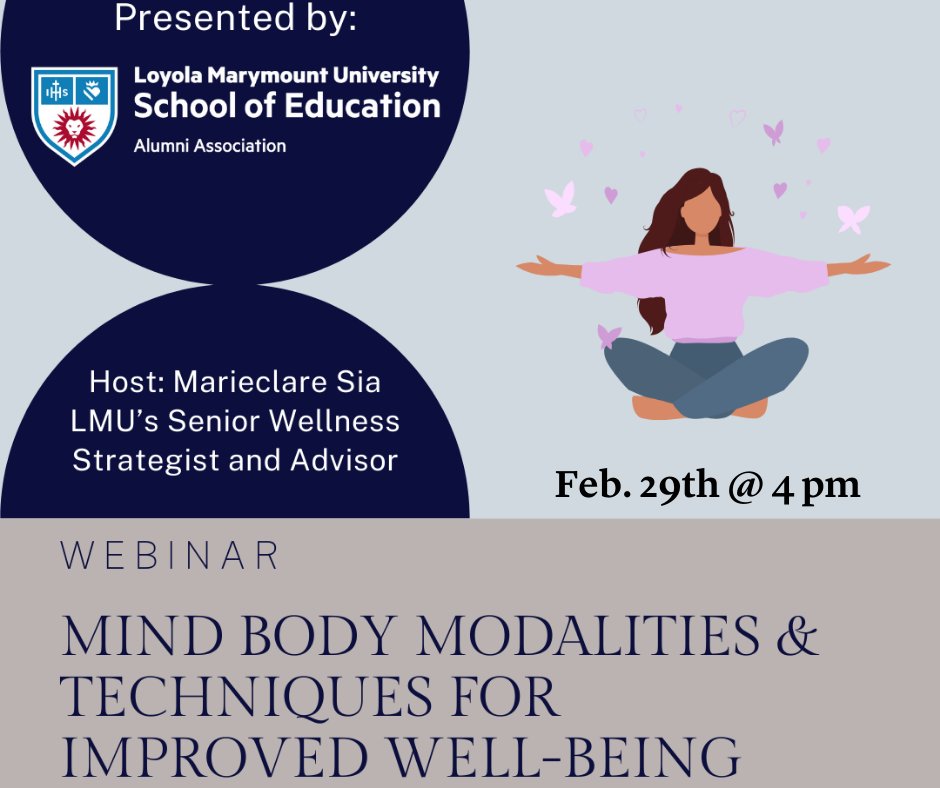 Presented by:

IHS

Loyola Marymount University
School of Education
Alumni Association

Host: Marieclare Sia
LMU's Senior Wellness Strategist and Advisor

Feb. 29th @ 4 pm

WEBINAR

MIND BODY MODALITIES & TECHNIQUES FOR IMPROVED WELL-BEING